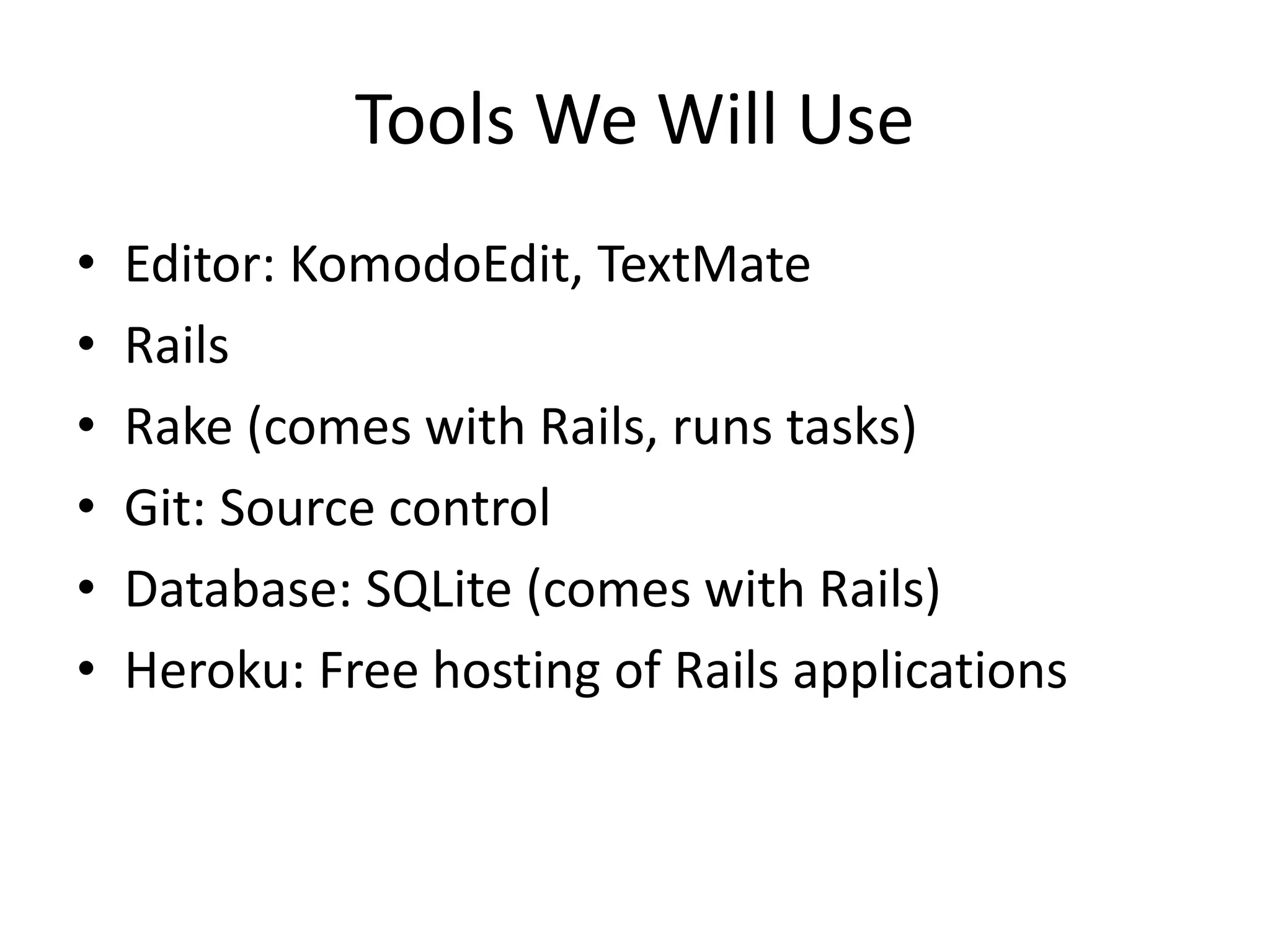 Tools We Will Use

• Editor: KomodoEdit, TextMate
• Rails
• Rake (comes with Rails, runs tasks)
• Git: Source control
• Database: SQLite (comes with Rails)
• Heroku: Free hosting of Rails applications